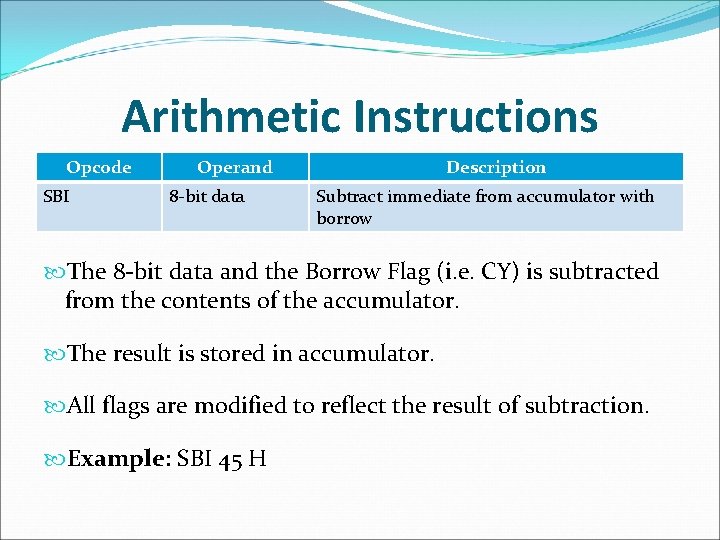 Arithmetic Instructions

| Opcode | Operand | Description |
|---|---|---|
| SBI | 8-bit data | Subtract immediate from accumulator with borrow |

The 8-bit data and the Borrow Flag (i.e. CY) is subtracted from the contents of the accumulator.

The result is stored in accumulator.

All flags are modified to reflect the result of subtraction.

Example: SBI 45 H